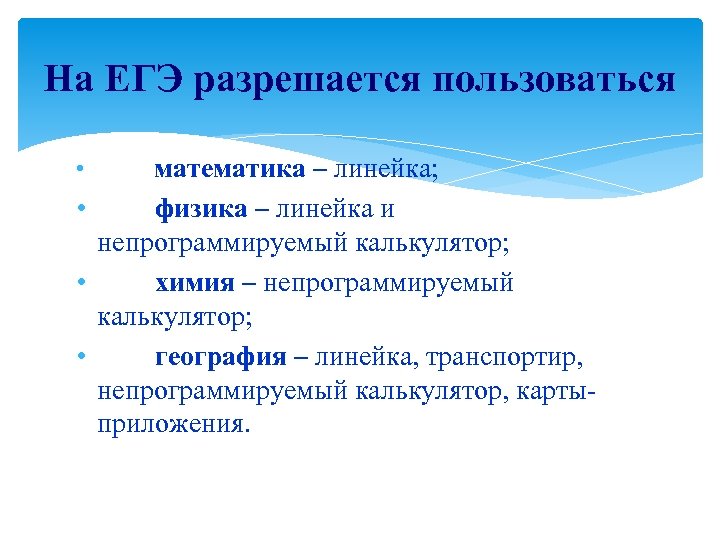 На ЕГЭ разрешается пользоваться

• математика – линейка;
• физика – линейка и непрограммируемый калькулятор;
• химия – непрограммируемый калькулятор;
• география – линейка, транспортир, непрограммируемый калькулятор, карты-приложения.